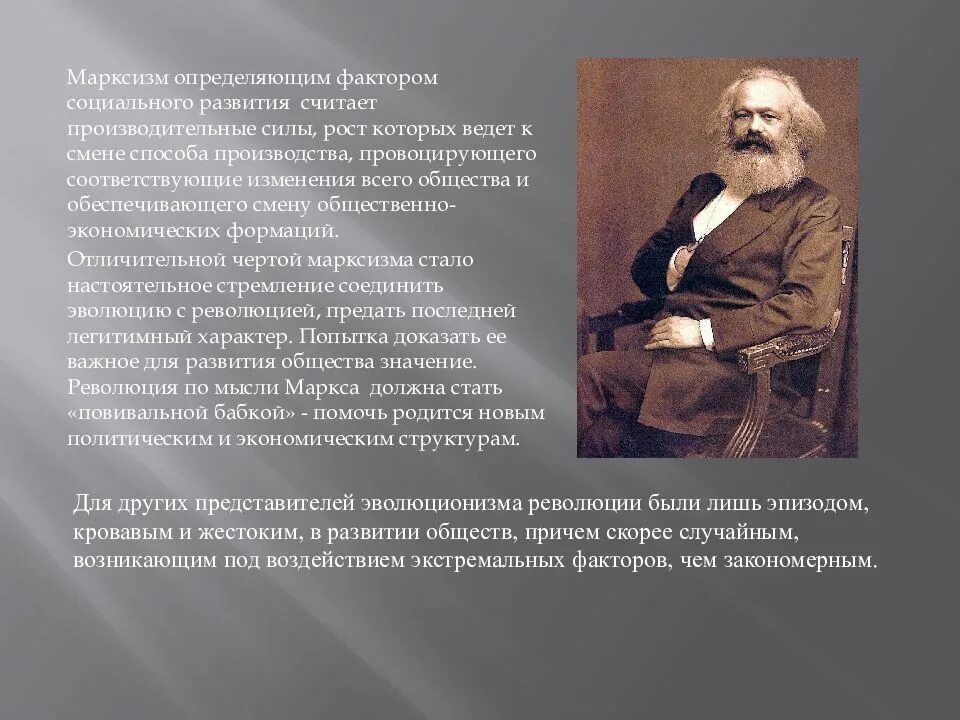 Марксизм определяющим фактором социального развития  считает производительные силы, рост которых ведет к смене способа производства, провоцирующего соответствующие изменения всего общества и обеспечивающего смену общественно-экономических формаций.

Отличительной чертой марксизма стало настоятельное стремление соединить эволюцию с революцией, предать последней легитимный характер. Попытка доказать ее важное для развития общества значение. Революция по мысли Маркса  должна стать «повивальной бабкой» - помочь родится новым политическим и экономическим структурам.

Для других представителей эволюционизма революции были лишь эпизодом, кровавым и жестоким, в развитии обществ, причем скорее случайным, возникающим под воздействием экстремальных факторов, чем закономерным.